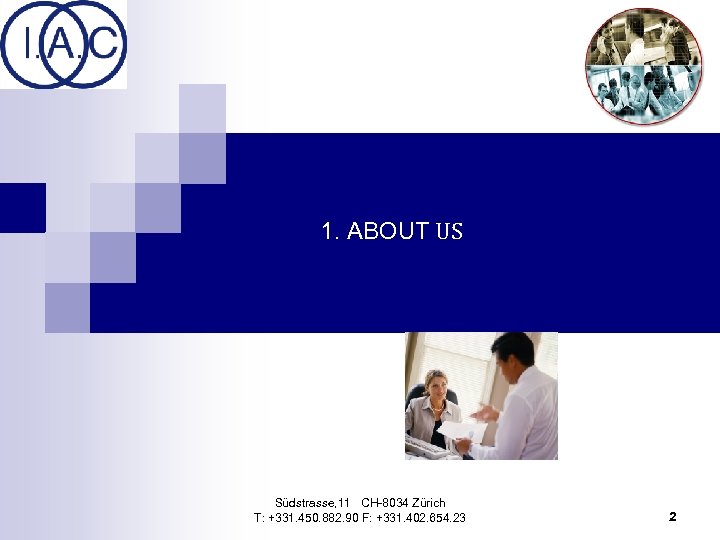 I.A.C

1. ABOUT US

Südstrasse,11 CH-8034 Zürich
T: +331.450.882.90 F: +331.402.854.23

2